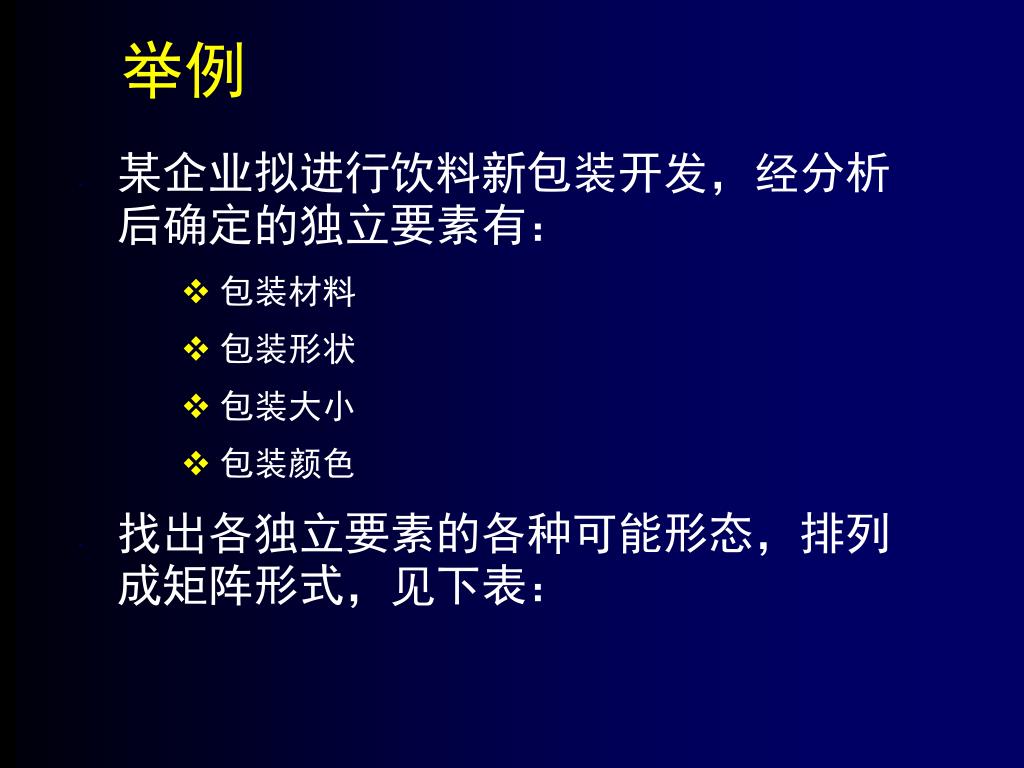 举例

某企业拟进行饮料新包装开发，经分析后确定的独立要素有：

❖ 包装材料
❖ 包装形状
❖ 包装大小
❖ 包装颜色

找出各独立要素的各种可能形态，排列成矩阵形式，见下表：